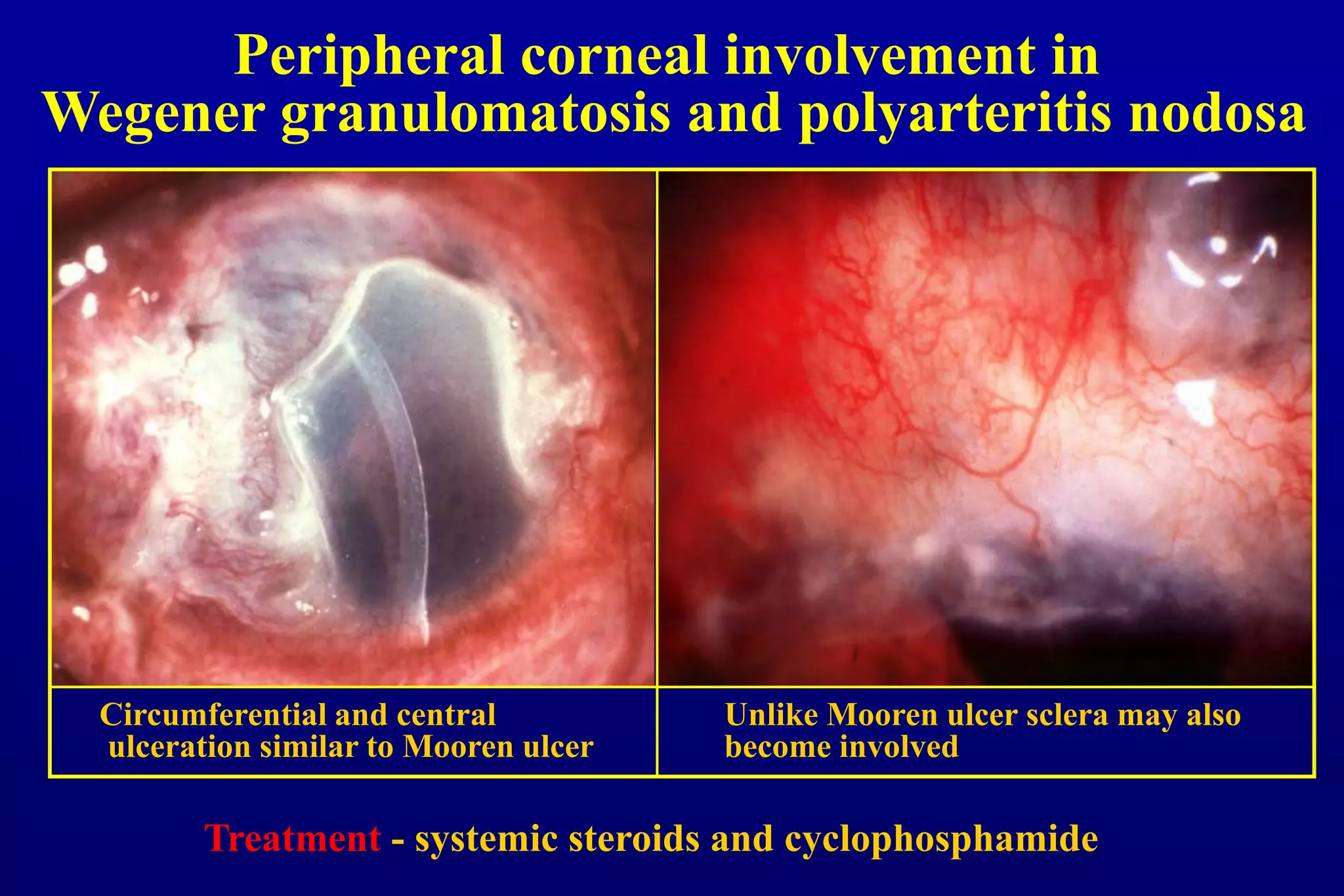 Peripheral corneal involvement in Wegener granulomatosis and polyarteritis nodosa

Circumferential and central ulceration similar to Mooren ulcer

Unlike Mooren ulcer sclera may also become involved

Treatment - systemic steroids and cyclophosphamide